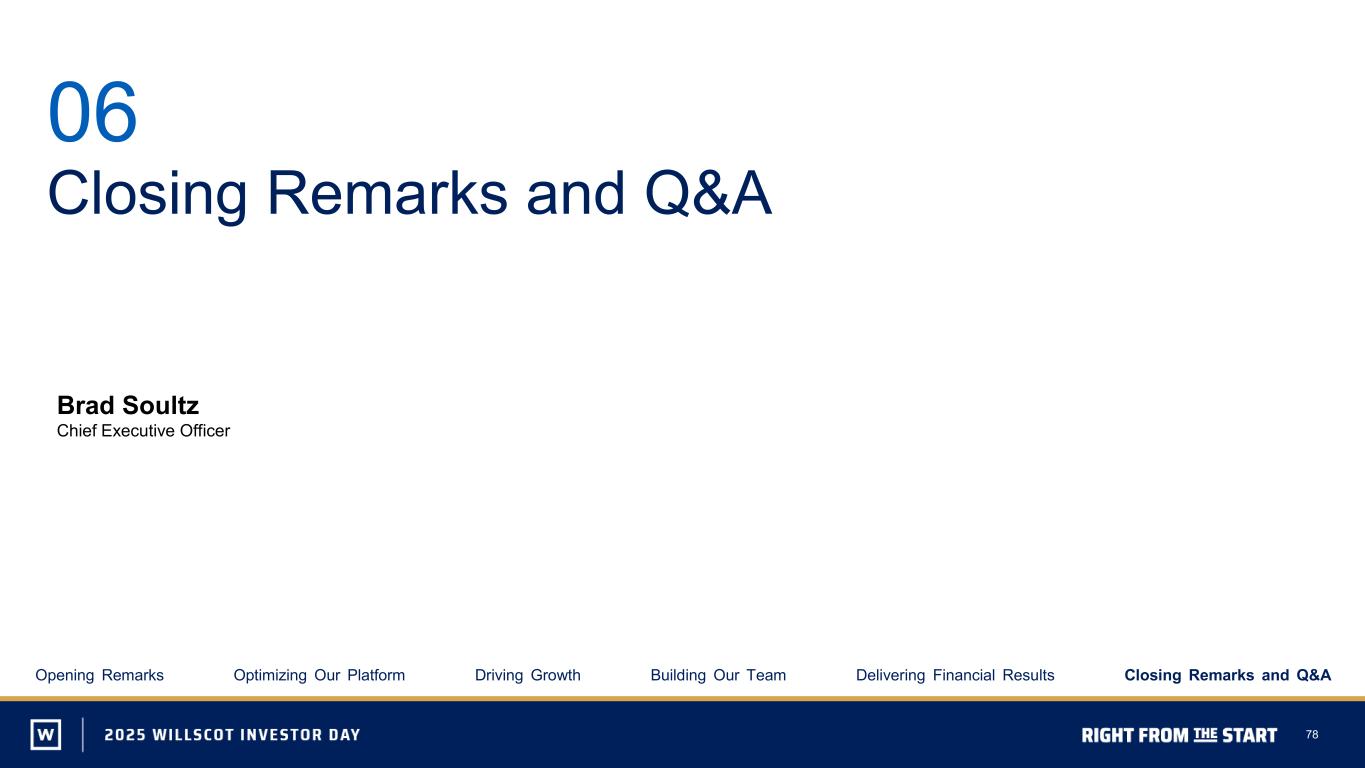 06
Closing Remarks and Q&A

Brad Soultz
Chief Executive Officer

Opening Remarks Optimizing Our Platform Driving Growth Building Our Team Delivering Financial Results Closing Remarks and Q&A

W 2025 WILLSCOT INVESTOR DAY

RIGHT FROM THE START 78